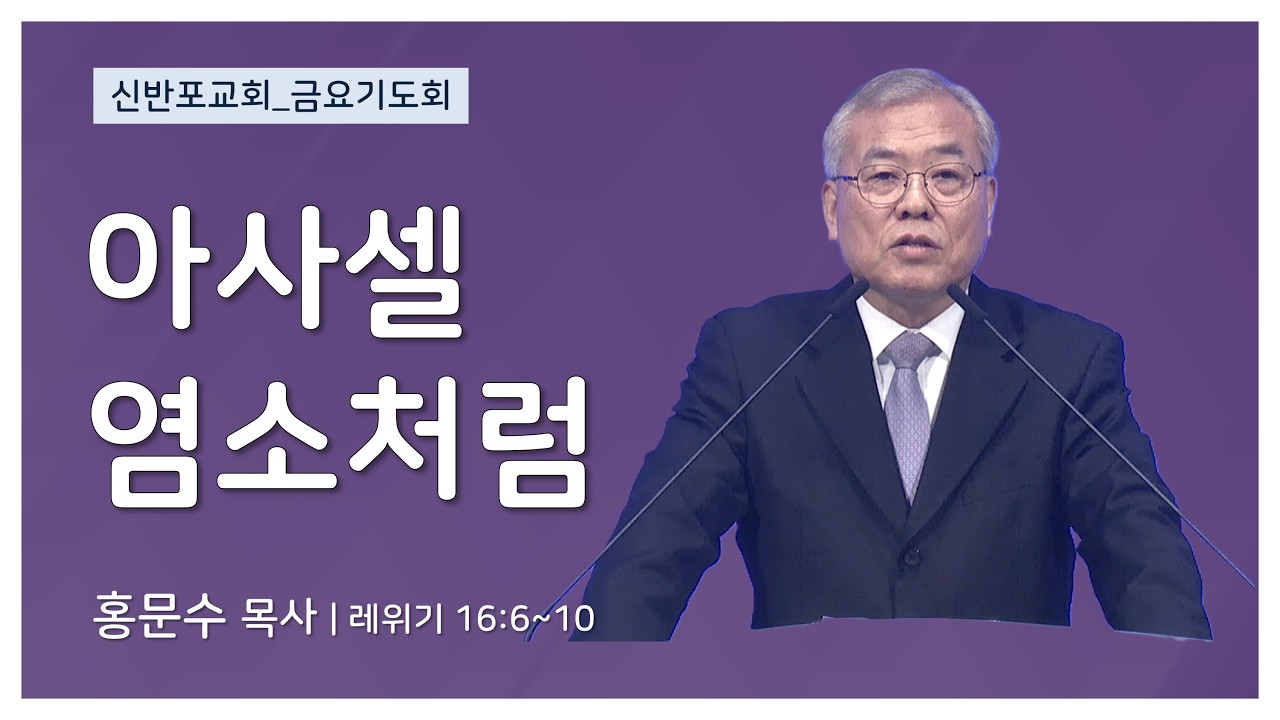 신반포교회_금요기도회

아사셀
염소처럼

홍문수 목사 | 레위기 16:6~10